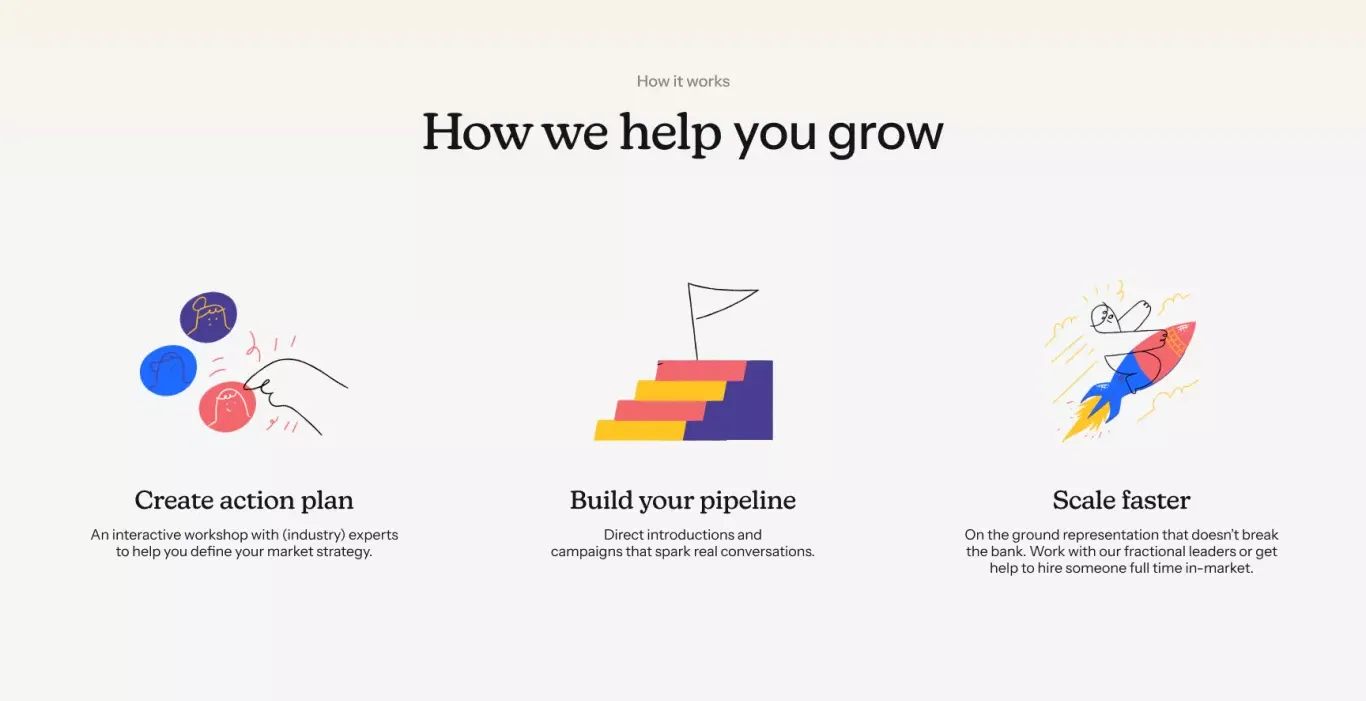 How it works

How we help you grow

Create action plan

An interactive workshop with (industry) experts to help you define your market strategy.

Build your pipeline

Direct introductions and campaigns that spark real conversations.

Scale faster

On the ground representation that doesn't break the bank. Work with our fractional leaders or get help to hire someone full time in-market.